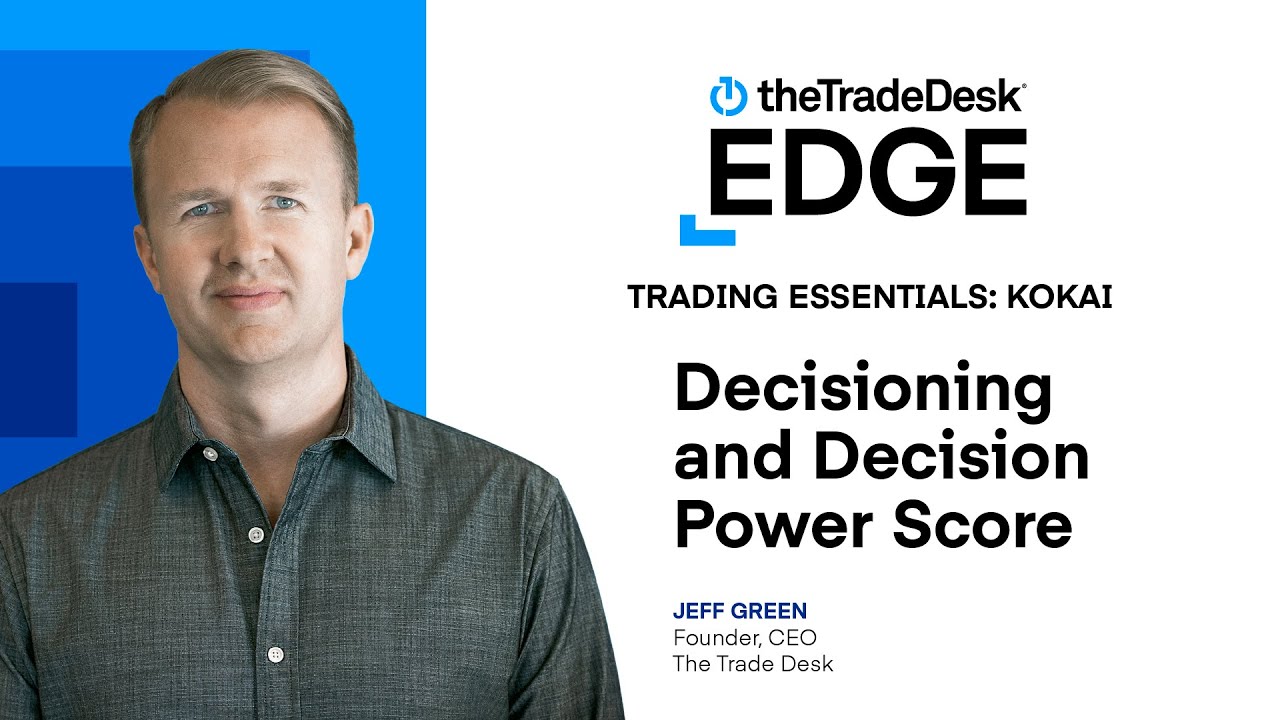 theTradeDesk®
EDGE

TRADING ESSENTIALS: KOKAI

Decisioning and Decision Power Score

JEFF GREEN
Founder, CEO
The Trade Desk